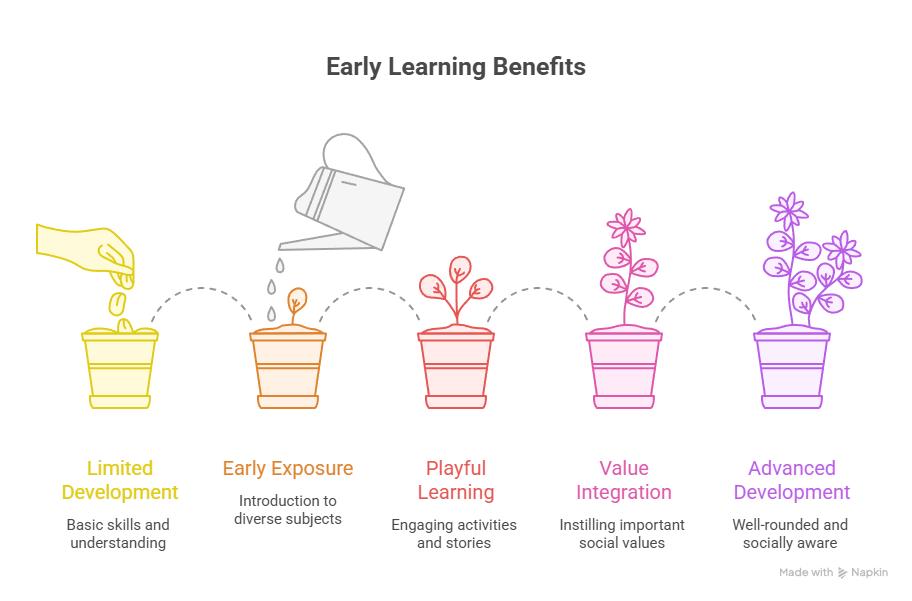 Early Learning Benefits

Limited Development

Basic skills and understanding

Early Exposure

Introduction to diverse subjects

Playful Learning

Engaging activities and stories

Value Integration

Instilling important social values

Advanced Development

Well-rounded and socially aware

Made with Napkin